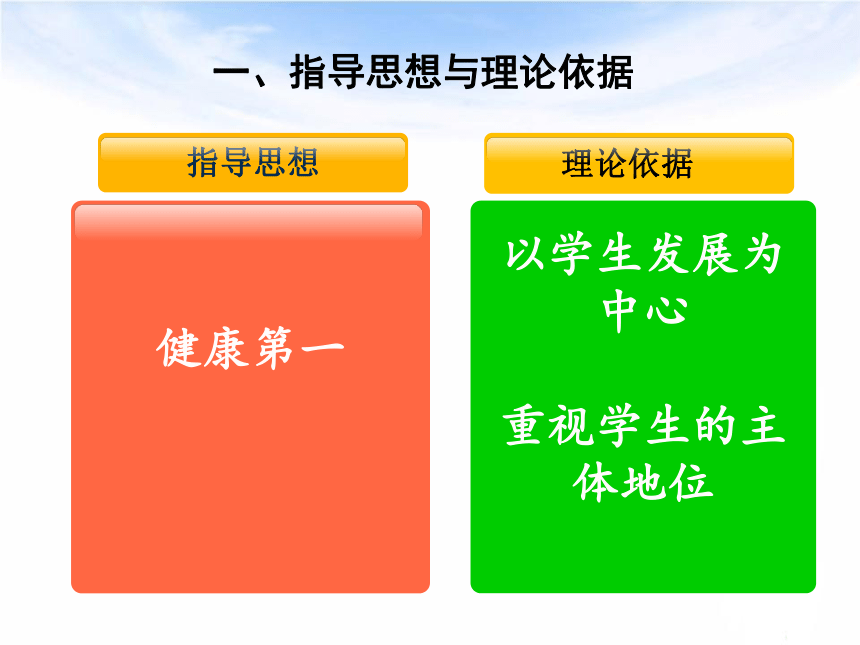 一、指导思想与理论依据

指导思想

健康第一

理论依据

以学生发展为中心

重视学生的主体地位